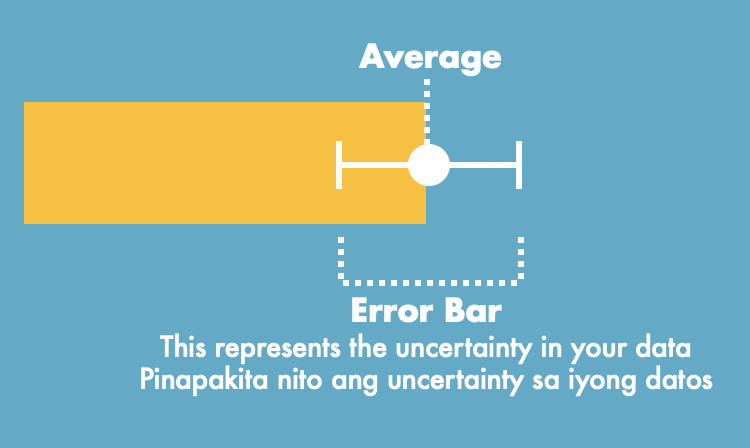 Average

Error Bar
This represents the uncertainty in your data
Pinapakita nito ang uncertainty sa iyong datos